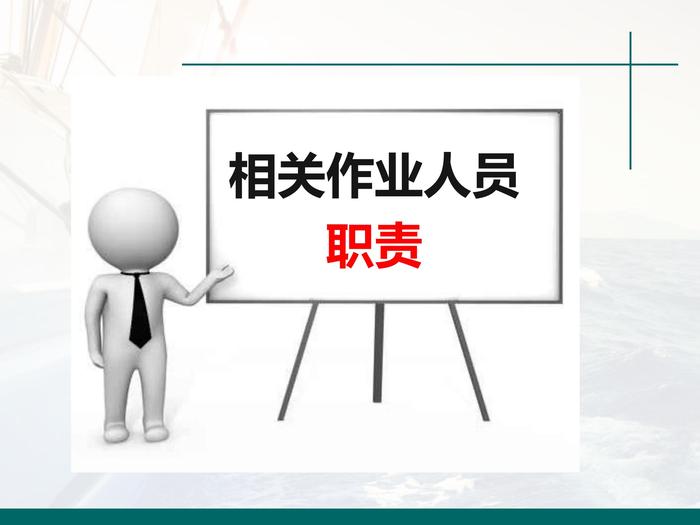 相关作业人员
职责